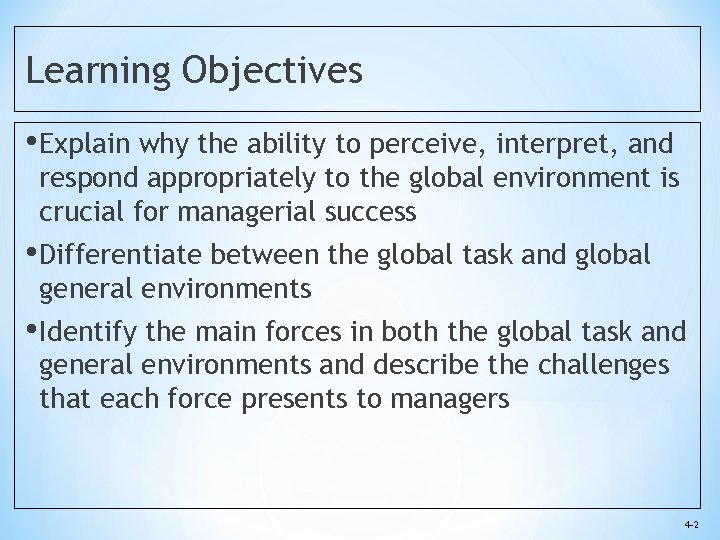 Learning Objectives

•Explain why the ability to perceive, interpret, and respond appropriately to the global environment is crucial for managerial success

•Differentiate between the global task and global general environments

•Identify the main forces in both the global task and general environments and describe the challenges that each force presents to managers

4-2